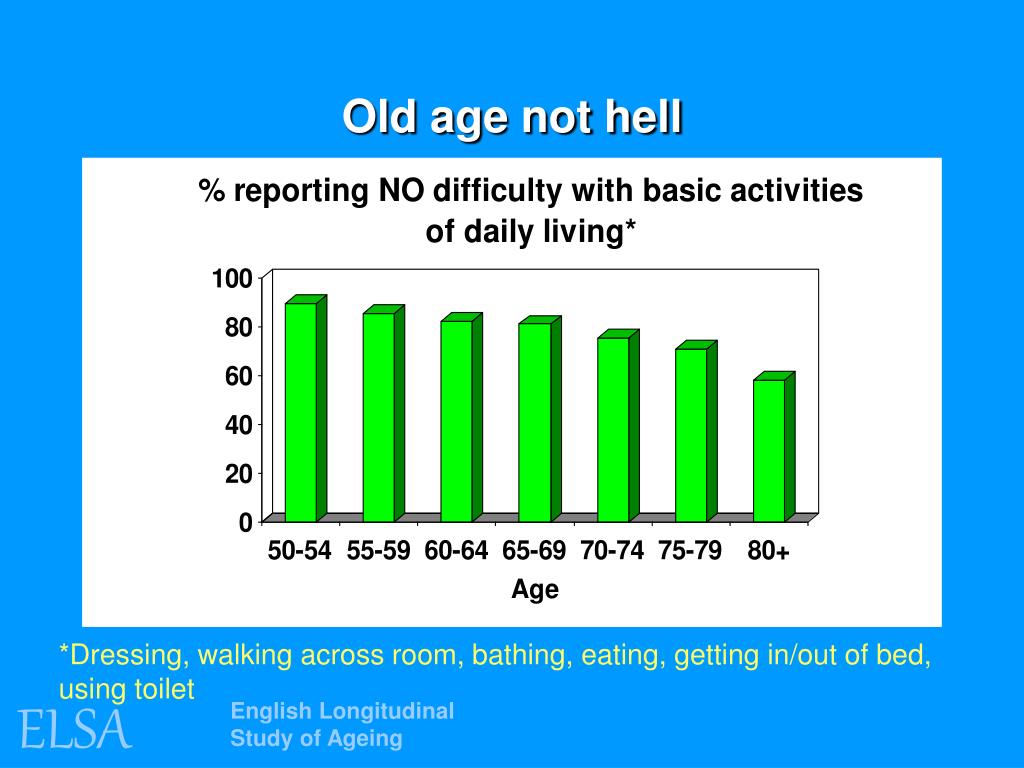 Old age not hell

% reporting NO difficulty with basic activities of daily living*

100
80
60
40
20
0

50-54 55-59 60-64 65-69 70-74 75-79 80+

Age

*Dressing, walking across room, bathing, eating, getting in/out of bed, using toilet

ELSA

English Longitudinal Study of Ageing